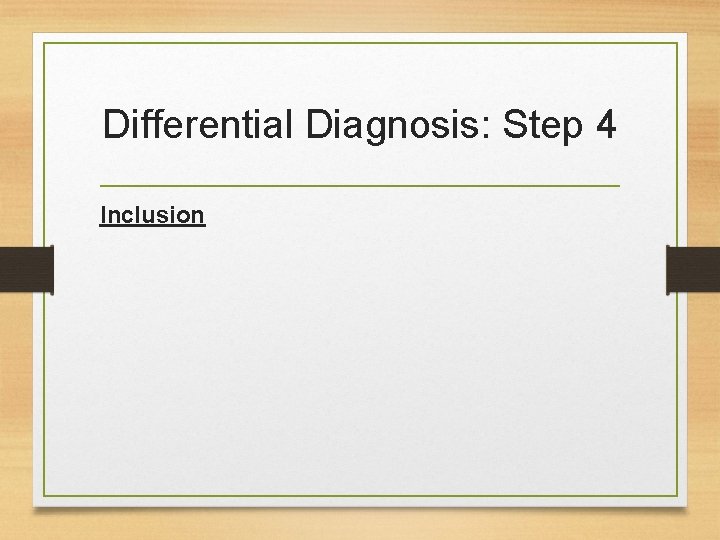 Differential Diagnosis: Step 4

Inclusion